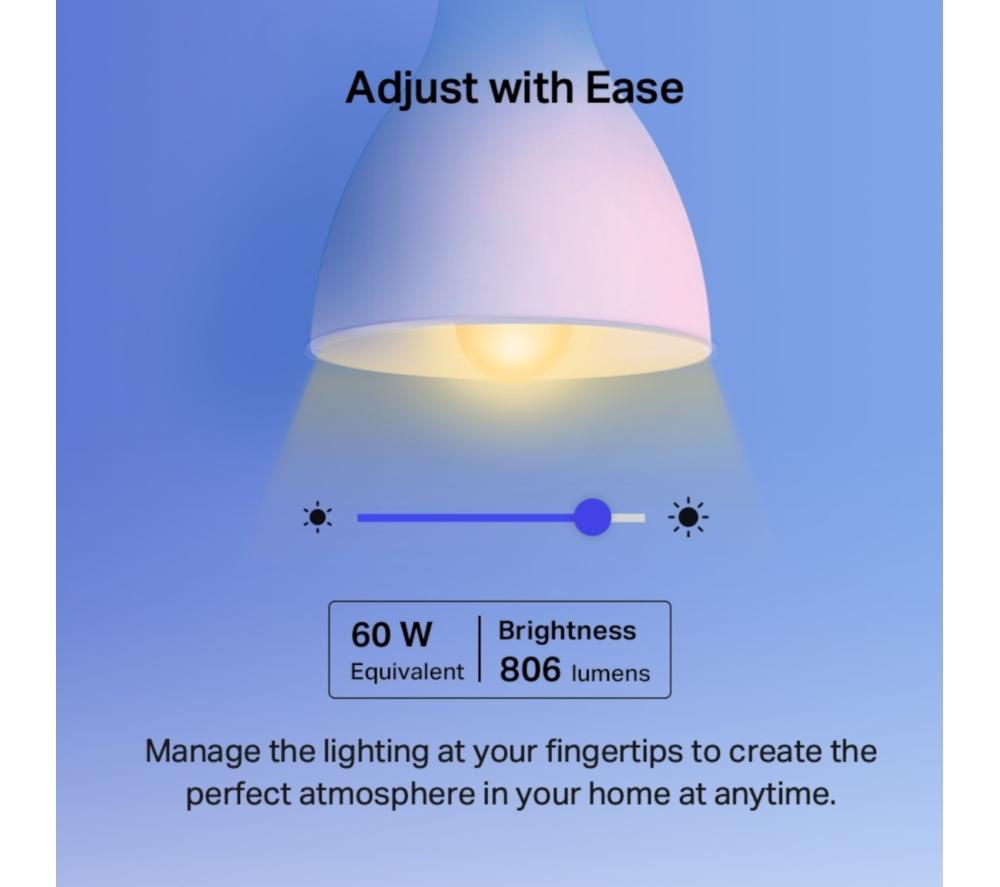 Adjust with Ease

60 W
Equivalent

Brightness
806 lumens

Manage the lighting at your fingertips to create the perfect atmosphere in your home at anytime.